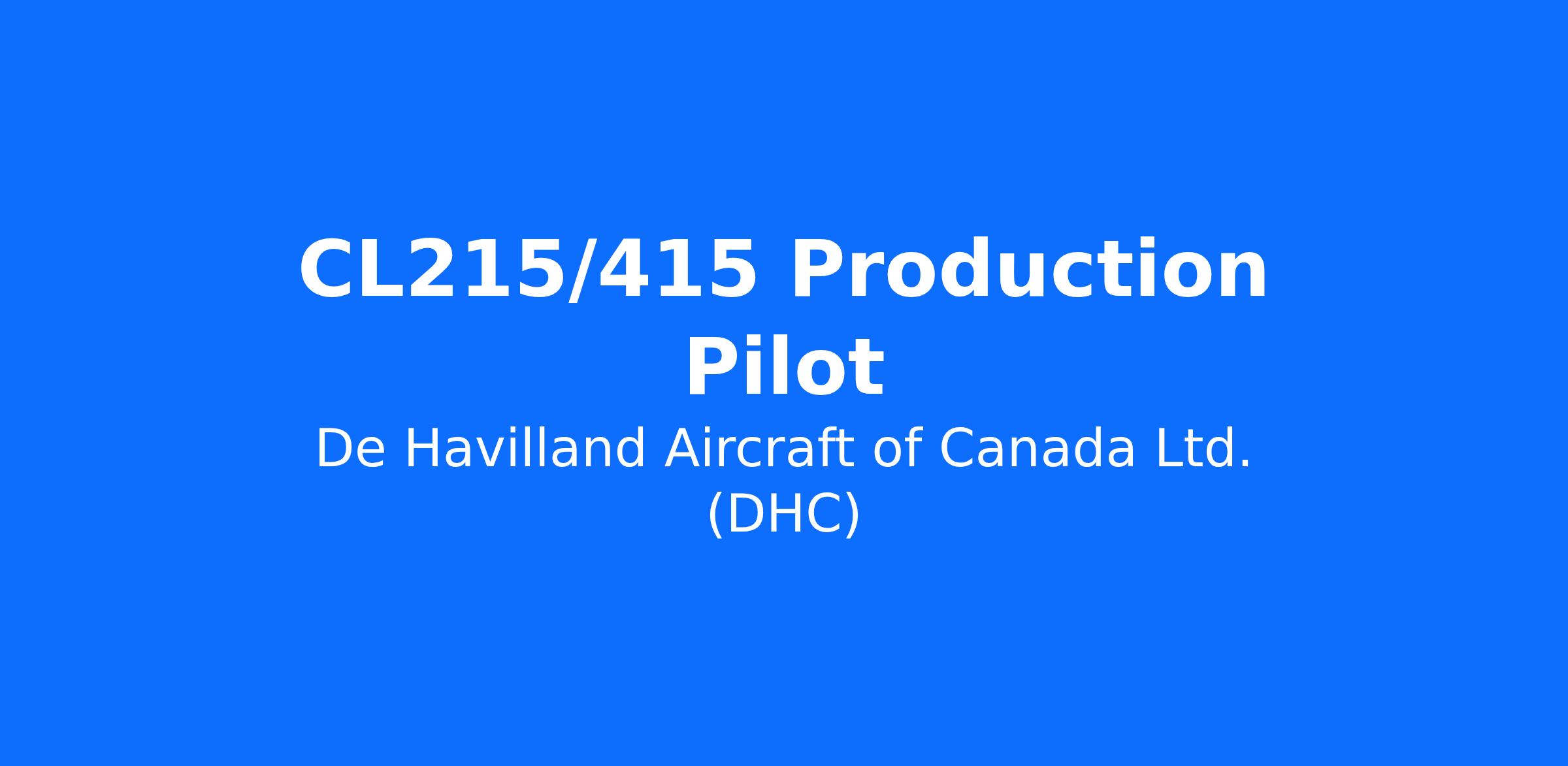 CL215/415 Production Pilot

De Havilland Aircraft of Canada Ltd. (DHC)